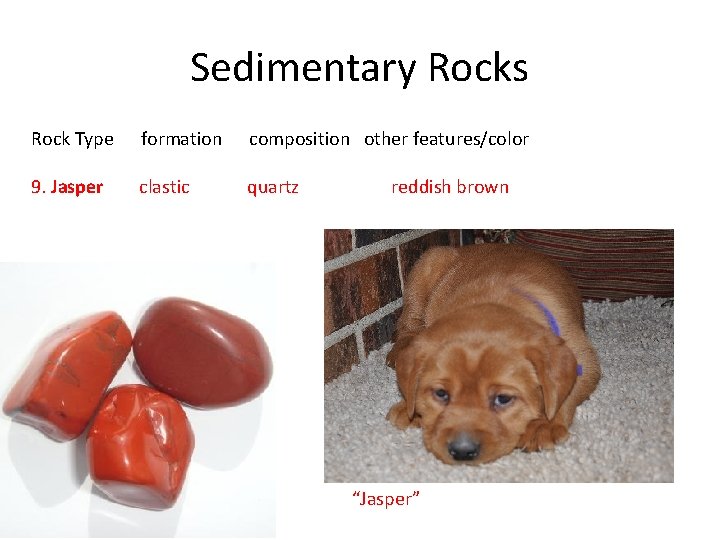 Sedimentary Rocks

| Rock Type | formation | composition | other features/color |
|---|---|---|---|
| 9. Jasper | clastic | quartz | reddish brown |

"Jasper"